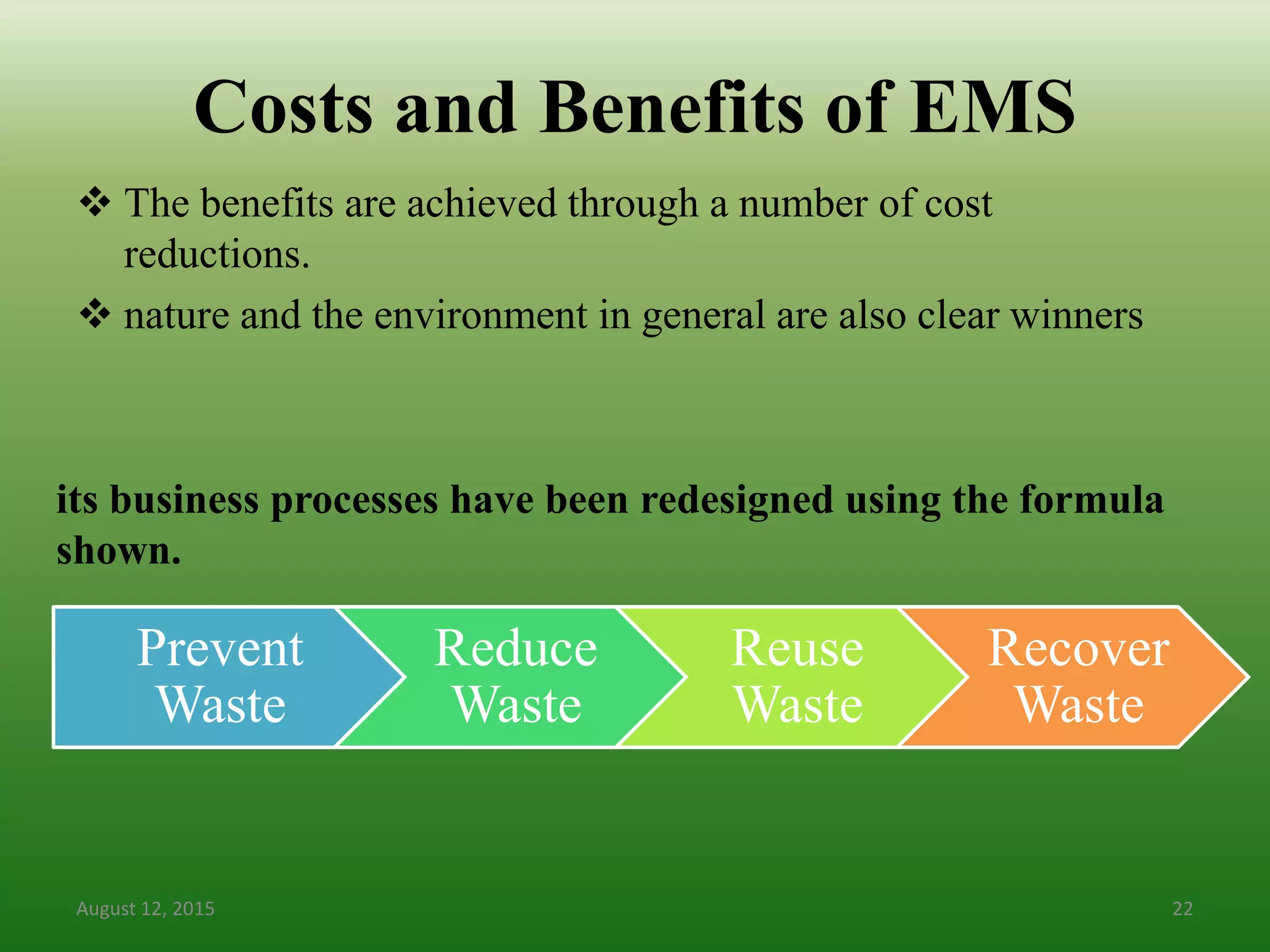 Costs and Benefits of EMS

❖ The benefits are achieved through a number of cost reductions.

❖ nature and the environment in general are also clear winners

its business processes have been redesigned using the formula shown.

Prevent Waste

Reduce Waste

Reuse Waste

Recover Waste

August 12, 2015

22